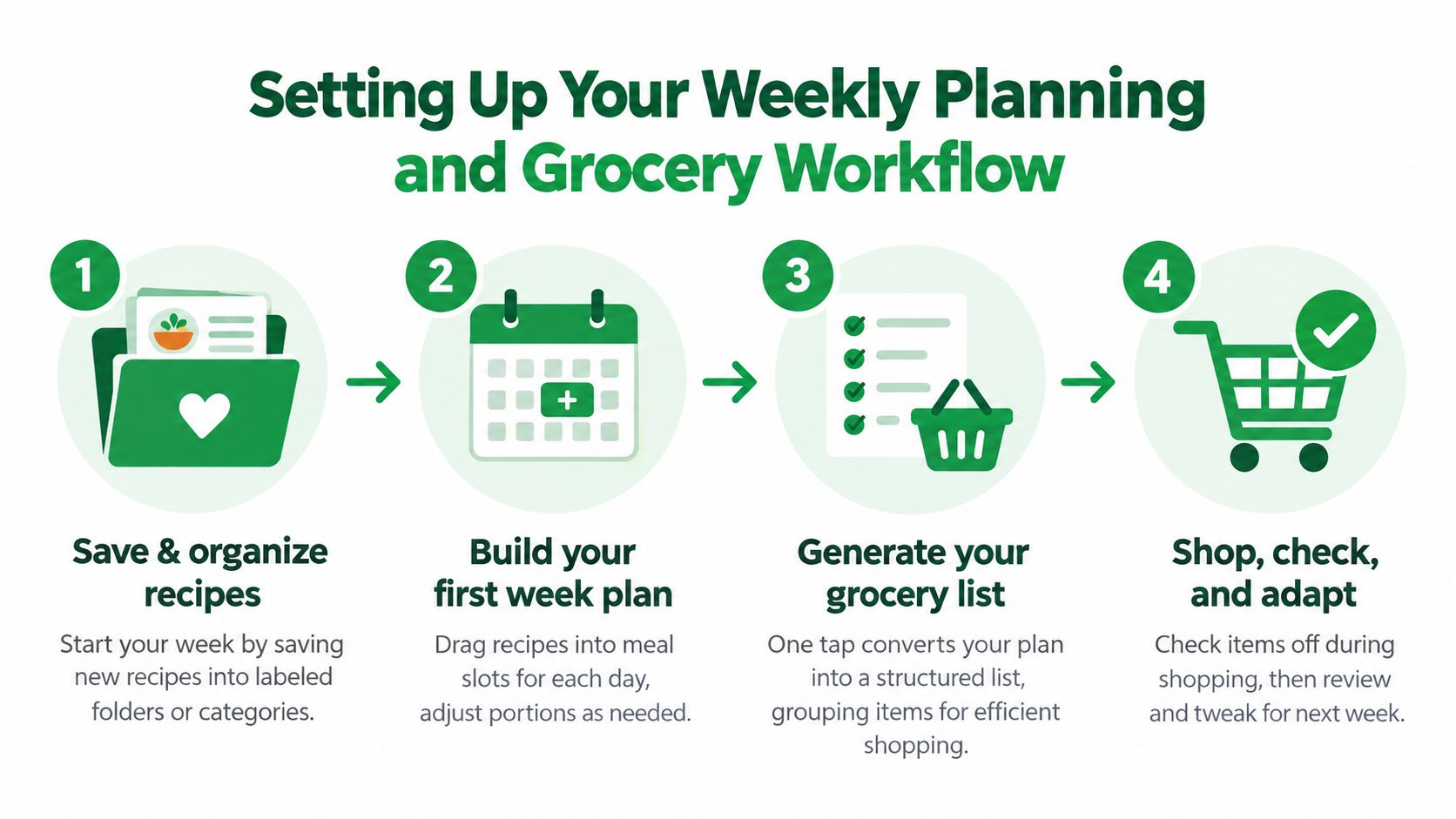 Setting Up Your Weekly Planning and Grocery Workflow

1

Save & organize recipes

Start your week by saving new recipes into labeled folders or categories.

2

Build your first week plan

Drag recipes into meal slots for each day, adjust portions as needed.

3

Generate your grocery list

One tap converts your plan into a structured list, grouping items for efficient shopping.

4

Shop, check, and adapt

Check items off during shopping, then review and tweak for next week.